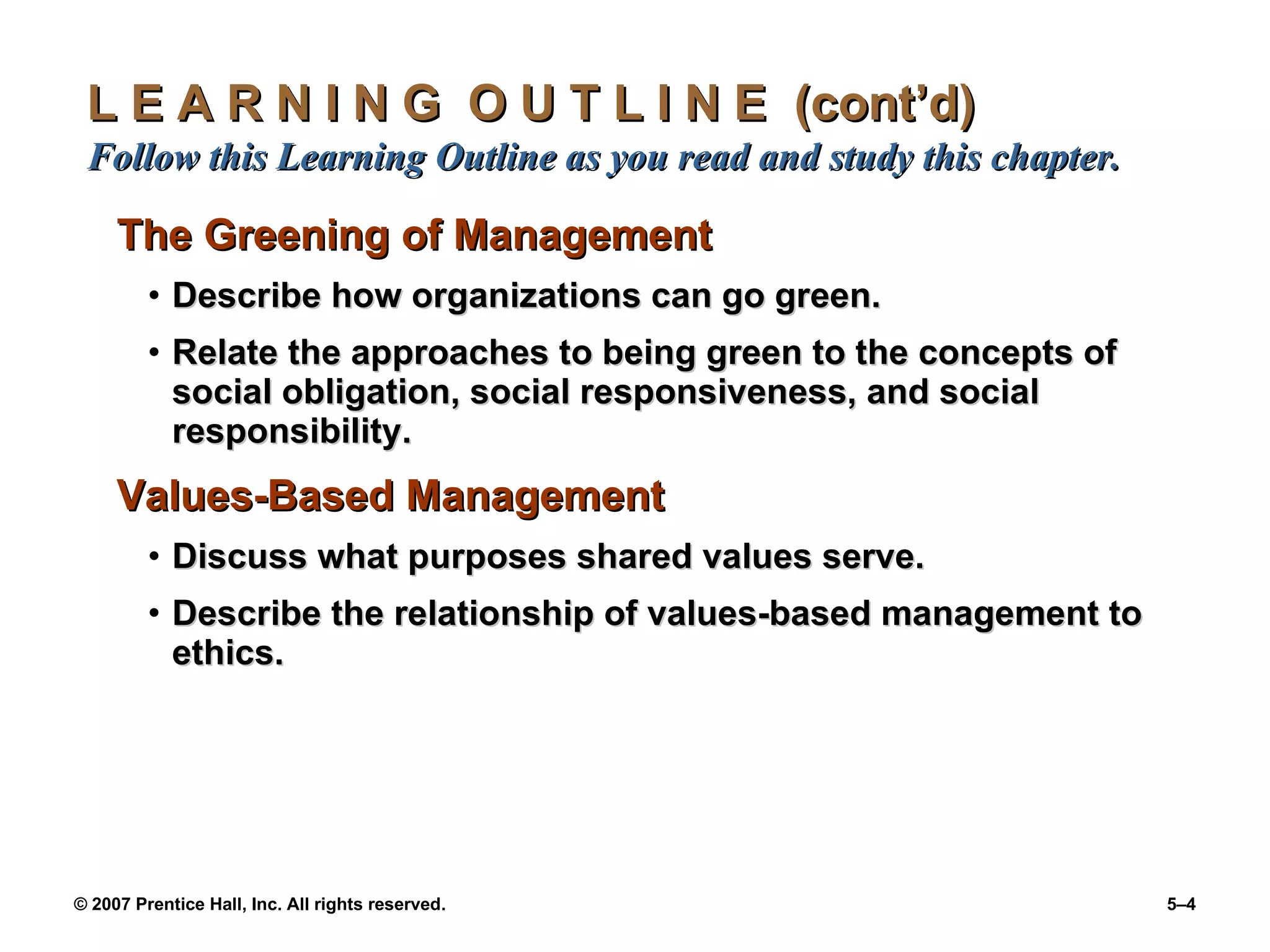 L E A R N I N G O U T L I N E (cont'd)
Follow this Learning Outline as you read and study this chapter.

The Greening of Management

• Describe how organizations can go green.

• Relate the approaches to being green to the concepts of social obligation, social responsiveness, and social responsibility.

Values-Based Management

• Discuss what purposes shared values serve.

• Describe the relationship of values-based management to ethics.

© 2007 Prentice Hall, Inc. All rights reserved.

5–4